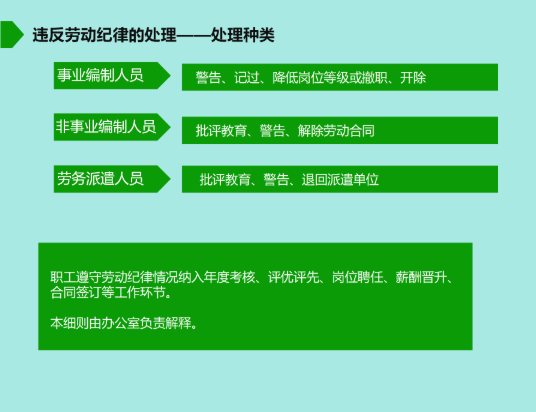 违反劳动纪律的处理——处理种类

事业编制人员

警告、记过、降低岗位等级或撤职、开除

非事业编制人员

批评教育、警告、解除劳动合同

劳务派遣人员

批评教育、警告、退回派遣单位

职工遵守劳动纪律情况纳入年度考核、评优评先、岗位聘任、薪酬晋升、合同签订等工作环节。

本细则由办公室负责解释。